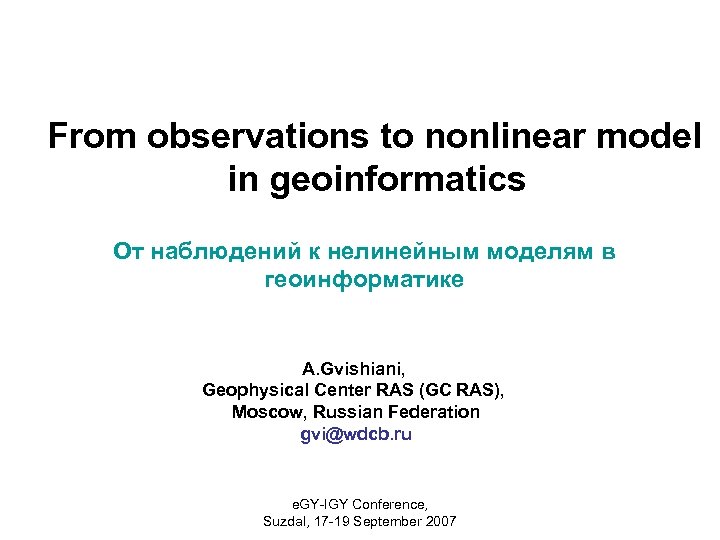 From observations to nonlinear model in geoinformatics

От наблюдений к нелинейным моделям в геоинформатике

A.Gvishiani,
Geophysical Center RAS (GC RAS),
Moscow, Russian Federation
gvi@wdcb.ru

eGY-IGY Conference,
Suzdal, 17-19 September 2007